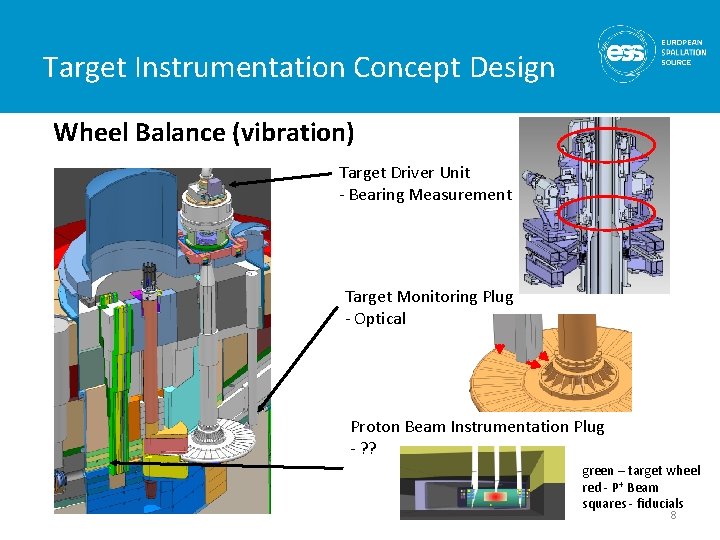 Target Instrumentation Concept Design

ess EUROPEAN SPALLATION SOURCE

Wheel Balance (vibration)

Target Driver Unit
- Bearing Measurement

Target Monitoring Plug
- Optical

Proton Beam Instrumentation Plug
- ??

green – target wheel
red - $P^+$ Beam
squares - fiducials

8